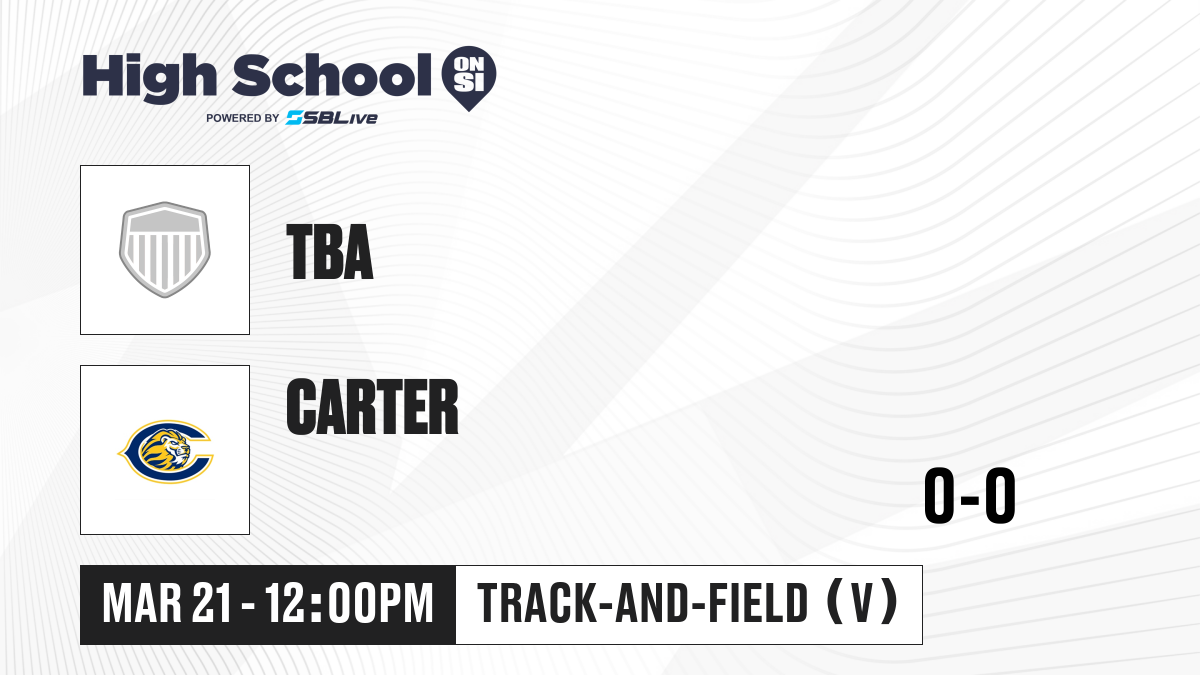 High School ON SI
POWERED BY SBLive

TBA

CARTER

0-0

MAR 21 - 12:00PM

TRACK-AND-FIELD (V)